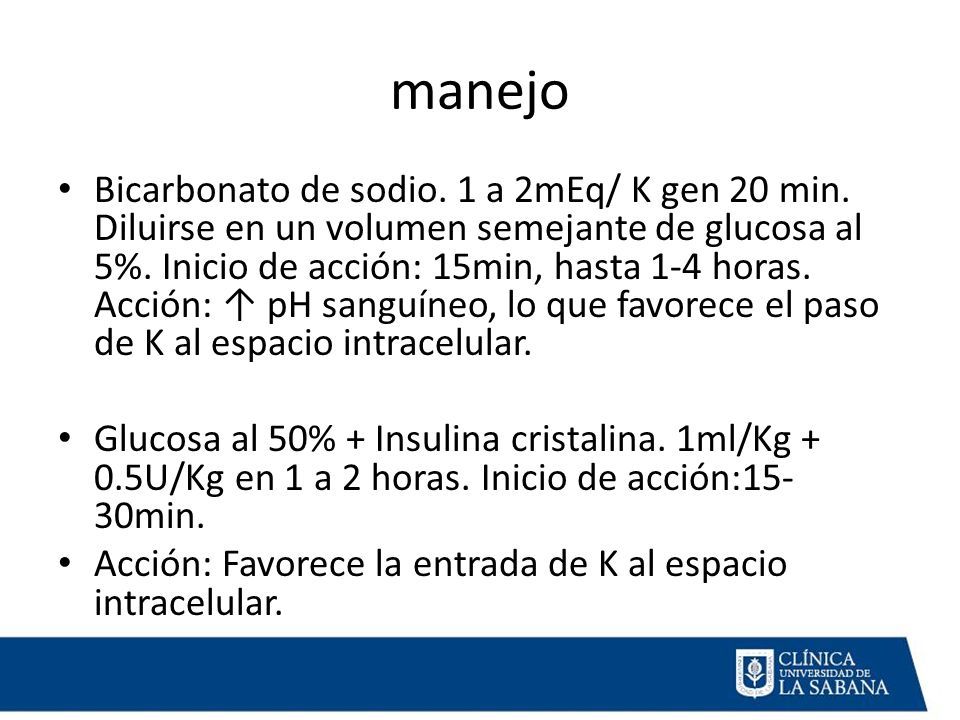 manejo

• Bicarbonato de sodio. 1 a 2mEq/ K gen 20 min. Diluirse en un volumen semejante de glucosa al 5%. Inicio de acción: 15min, hasta 1-4 horas. Acción: ↑ pH sanguíneo, lo que favorece el paso de K al espacio intracelular.

• Glucosa al 50% + Insulina cristalina. 1ml/Kg + 0.5U/Kg en 1 a 2 horas. Inicio de acción:15-30min.
• Acción: Favorece la entrada de K al espacio intracelular.

CLÍNICA
UNIVERSIDAD DE
LA SABANA